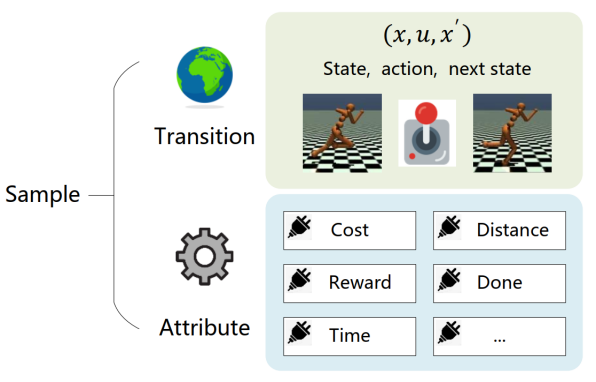 Sample

Transition

$(x, u, x')$

State, action, next state

Attribute

Cost

Distance

Reward

Done

Time

...